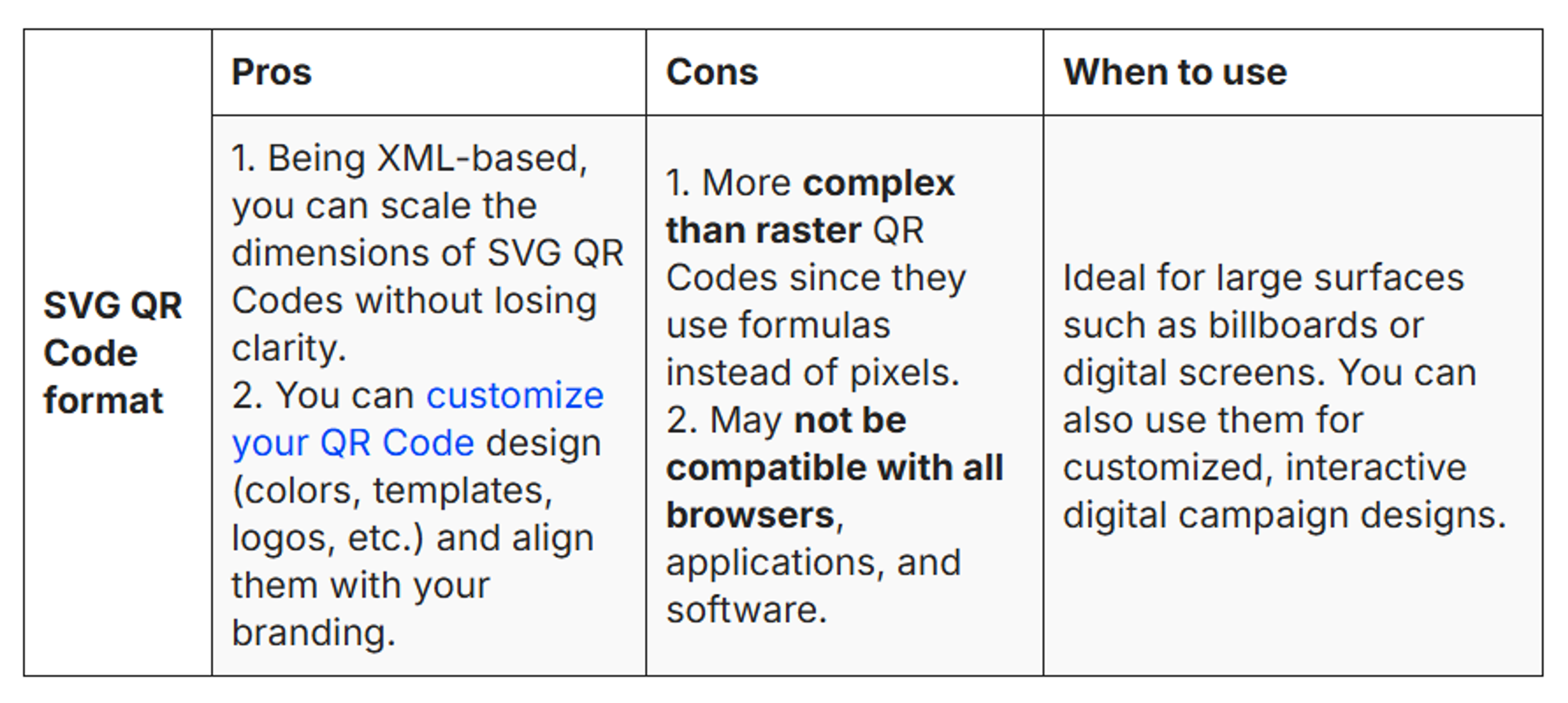 | | Pros | Cons | When to use |
|---|---|---|---|
| SVG QR Code format | 1. Being XML-based, you can scale the dimensions of SVG QR Codes without losing clarity. 2. You can customize your QR Code design (colors, templates, logos, etc.) and align them with your branding. | 1. More complex than raster QR Codes since they use formulas instead of pixels. 2. May not be compatible with all browsers, applications, and software. | Ideal for large surfaces such as billboards or digital screens. You can also use them for customized, interactive digital campaign designs. |